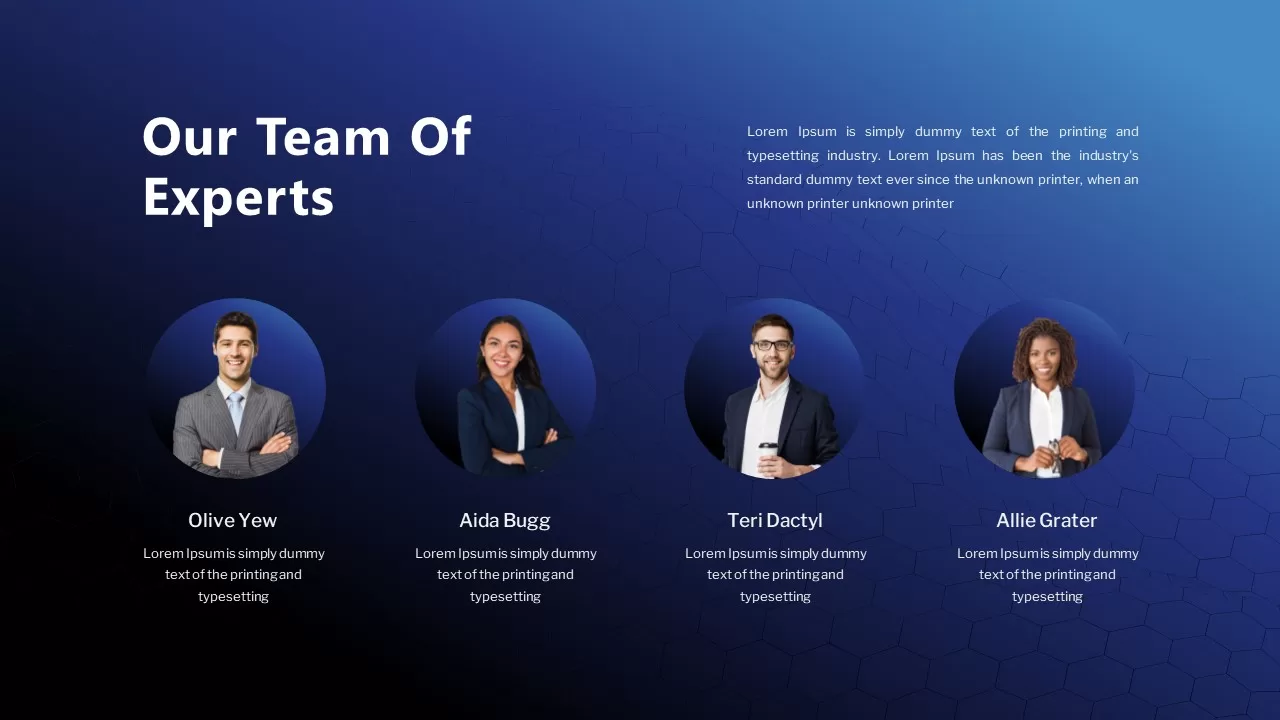 Our Team Of Experts

Lorem Ipsum is simply dummy text of the printing and typesetting industry. Lorem Ipsum has been the industry's standard dummy text ever since the unknown printer, when an unknown printer unknown printer

Olive Yew

Lorem Ipsum is simply dummy text of the printing and typesetting

Aida Bugg

Lorem Ipsum is simply dummy text of the printing and typesetting

Teri Dactyl

Lorem Ipsum is simply dummy text of the printing and typesetting

Allie Grater

Lorem Ipsum is simply dummy text of the printing and typesetting